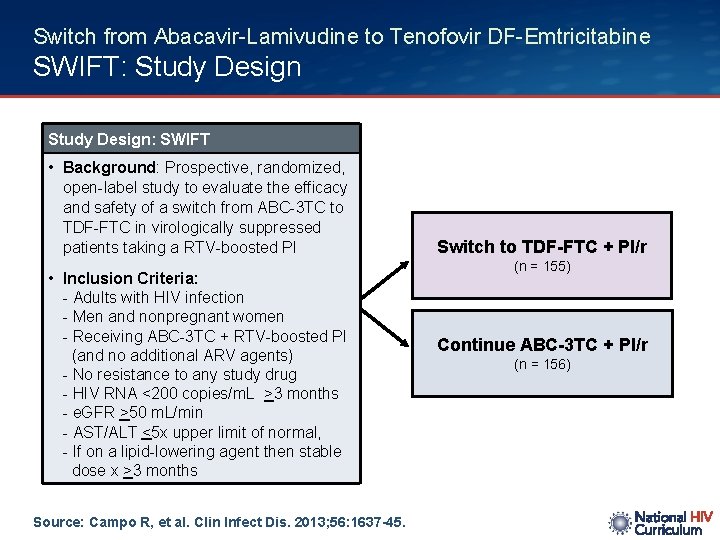 Switch from Abacavir-Lamivudine to Tenofovir DF-Emtricitabine
SWIFT: Study Design

Study Design: SWIFT

• Background: Prospective, randomized, open-label study to evaluate the efficacy and safety of a switch from ABC-3TC to TDF-FTC in virologically suppressed patients taking a RTV-boosted PI

• Inclusion Criteria:
- Adults with HIV infection
- Men and nonpregnant women
- Receiving ABC-3TC + RTV-boosted PI (and no additional ARV agents)
- No resistance to any study drug
- HIV RNA <200 copies/mL $\geq$3 months
- eGFR $\geq$50 mL/min
- AST/ALT $\leq$5x upper limit of normal,
- If on a lipid-lowering agent then stable dose x $\geq$3 months

Switch to TDF-FTC + PI/r
(n = 155)

Continue ABC-3TC + PI/r
(n = 156)

Source: Campo R, et al. Clin Infect Dis. 2013;56:1637-45.

National HIV Curriculum